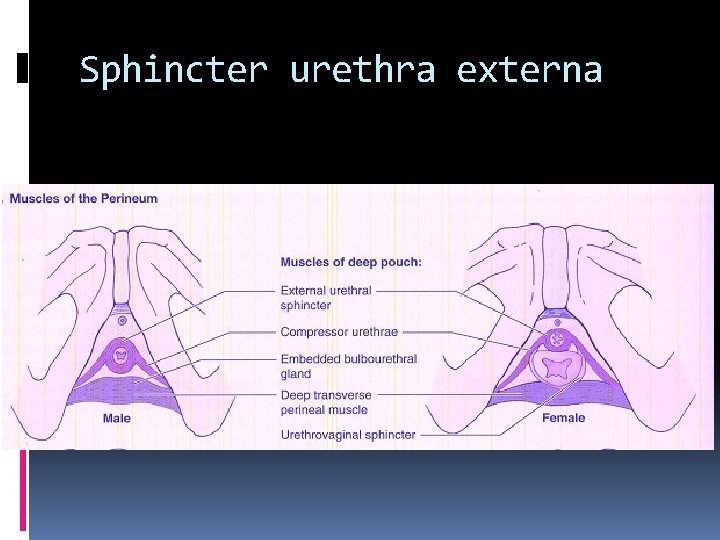 Sphincter urethra externa

Muscles of the Perineum

Muscles of deep pouch:

External urethral sphincter

Compressor urethrae

Embedded bulbourethral gland

Deep transverse perineal muscle

Urethrovaginal sphincter

Male

Female